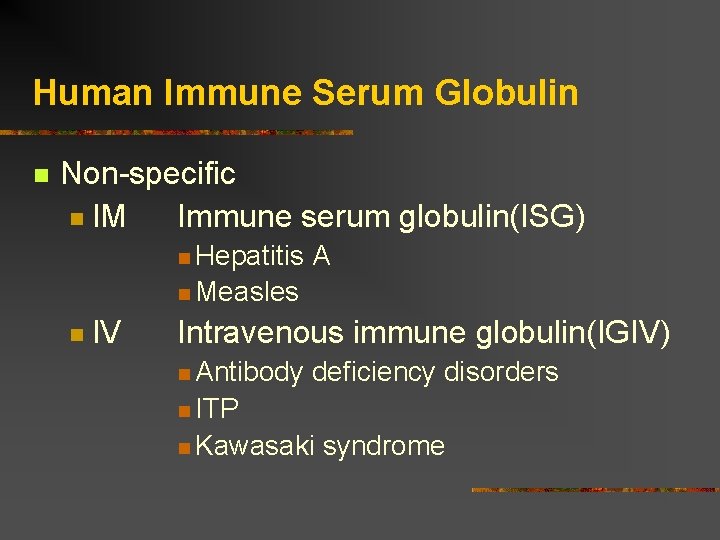 Human Immune Serum Globulin

Non-specific

IM Immune serum globulin(ISG)

Hepatitis A

Measles

IV Intravenous immune globulin(IGIV)

Antibody deficiency disorders

ITP

Kawasaki syndrome